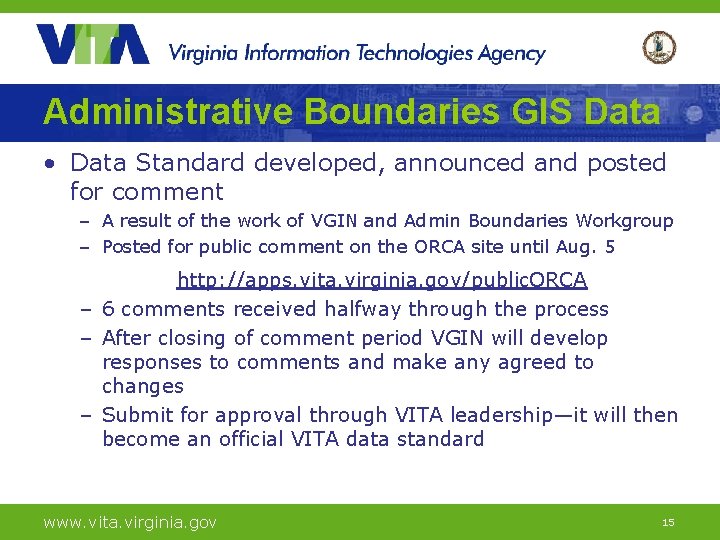 VITA Virginia Information Technologies Agency

Administrative Boundaries GIS Data

• Data Standard developed, announced and posted for comment
– A result of the work of VGIN and Admin Boundaries Workgroup
– Posted for public comment on the ORCA site until Aug. 5
http://apps.vita.virginia.gov/publicORCA
– 6 comments received halfway through the process
– After closing of comment period VGIN will develop responses to comments and make any agreed to changes
– Submit for approval through VITA leadership—it will then become an official VITA data standard

www.vita.virginia.gov

15